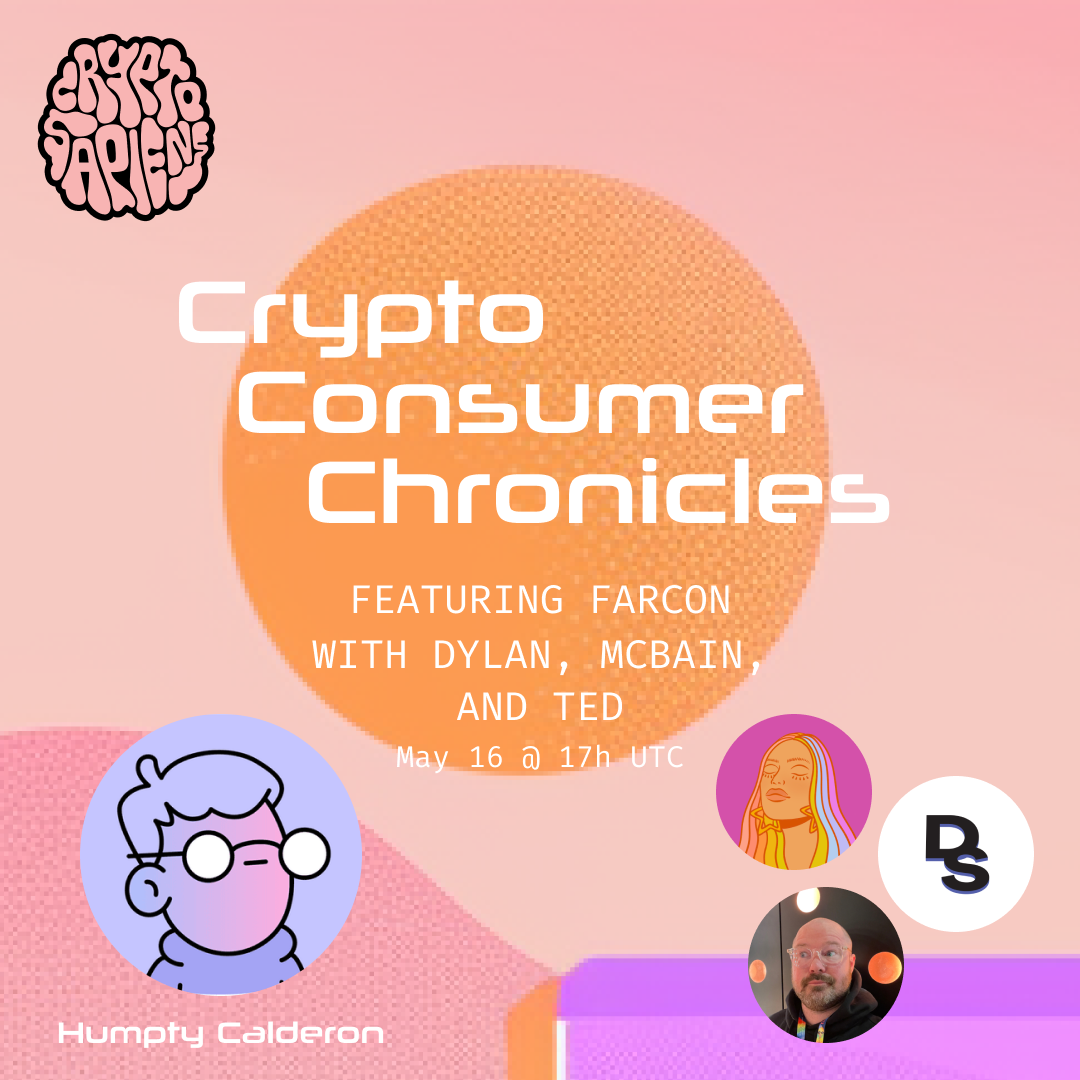 CRYPTO SAPIENS

Crypto Consumer Chronicles

FEATURING FARCON WITH DYLAN, MCBAIN, AND TED

May 16 @ 17h UTC

DS

Humpty Calderon